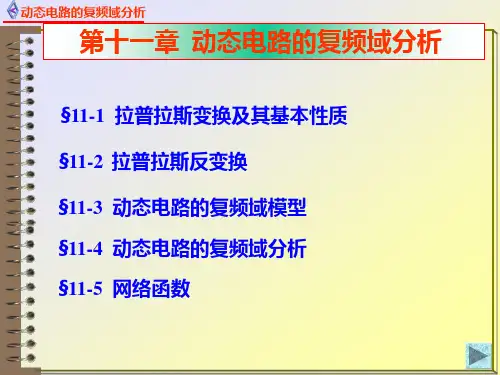 动态电路的复频域分析

第十一章 动态电路的复频域分析

§11-1 拉普拉斯变换及其基本性质

§11-2 拉普拉斯反变换

§11-3 动态电路的复频域模型

§11-4 动态电路的复频域分析

§11-5 网络函数